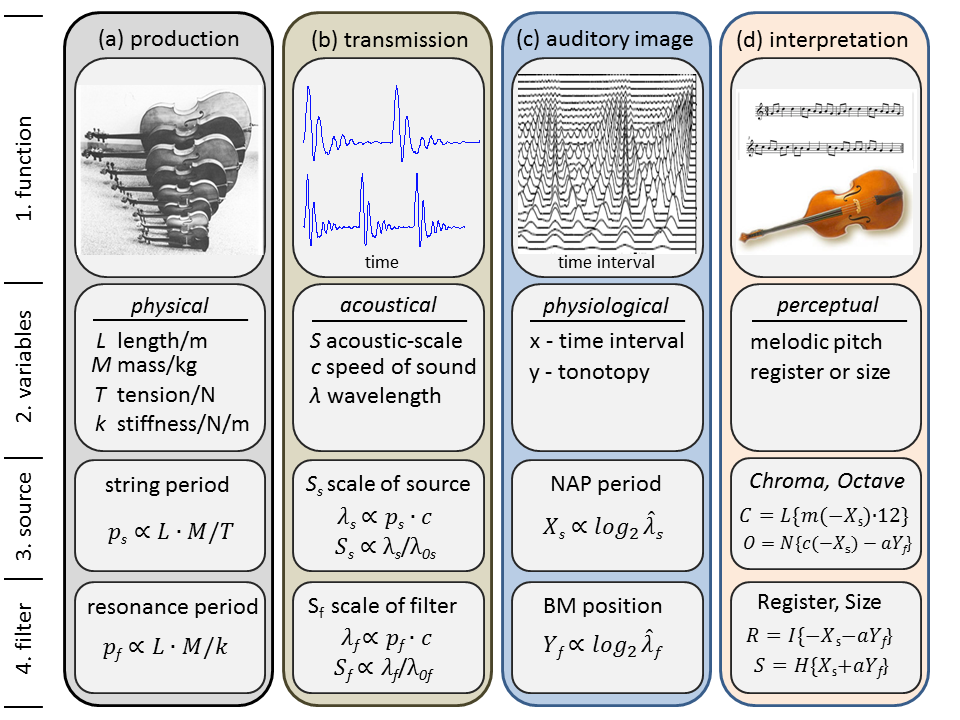 1. function

2. variables

3. source

4. filter

(a) production

physical

$L$ length/m
$M$ mass/kg
$T$ tension/N
$k$ stiffness/N/m

string period

$p_s \propto L \cdot M/T$

resonance period

$p_f \propto L \cdot M/k$

(b) transmission

time

acoustical

$S$ acoustic-scale
$c$ speed of sound
$\lambda$ wavelength

$S_s$ scale of source

$\lambda_s \propto p_s \cdot c$
$S_s \propto \lambda_s/\lambda_{0s}$

$S_f$ scale of filter

$\lambda_f \propto p_f \cdot c$
$S_f \propto \lambda_f/\lambda_{0f}$

(c) auditory image

time interval

physiological

x - time interval
y - tonotopy

NAP period

$X_s \propto log_2 \hat{\lambda}_s$

BM position

$Y_f \propto log_2 \hat{\lambda}_f$

(d) interpretation

perceptual

melodic pitch
register or size

Chroma, Octave

$C = L\{m(-X_s) \cdot 12\}$
$O = N\{c(-X_s) - aY_f\}$

Register, Size

$R = I\{-X_s - aY_f\}$
$S = H\{X_s + aY_f\}$